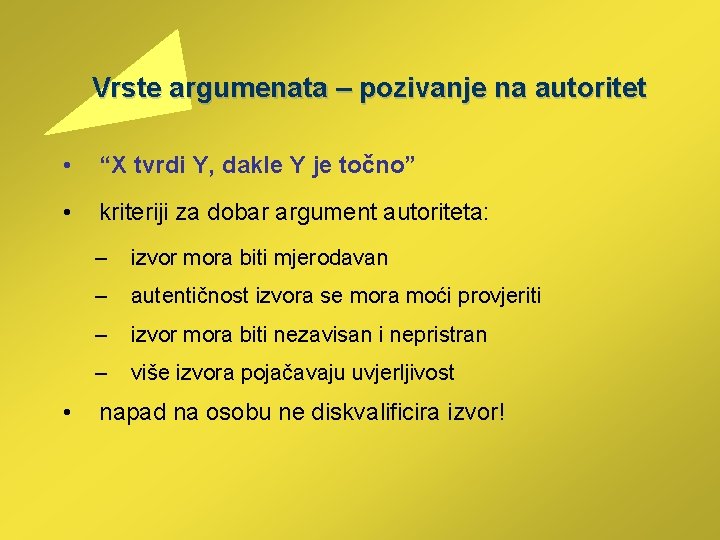 Vrste argumenata – pozivanje na autoritet

• “X tvrdi Y, dakle Y je točno”

• kriteriji za dobar argument autoriteta:

– izvor mora biti mjerodavan

– autentičnost izvora se mora moći provjeriti

– izvor mora biti nezavisan i nepristran

– više izvora pojačavaju uvjerljivost

• napad na osobu ne diskvalificira izvor!